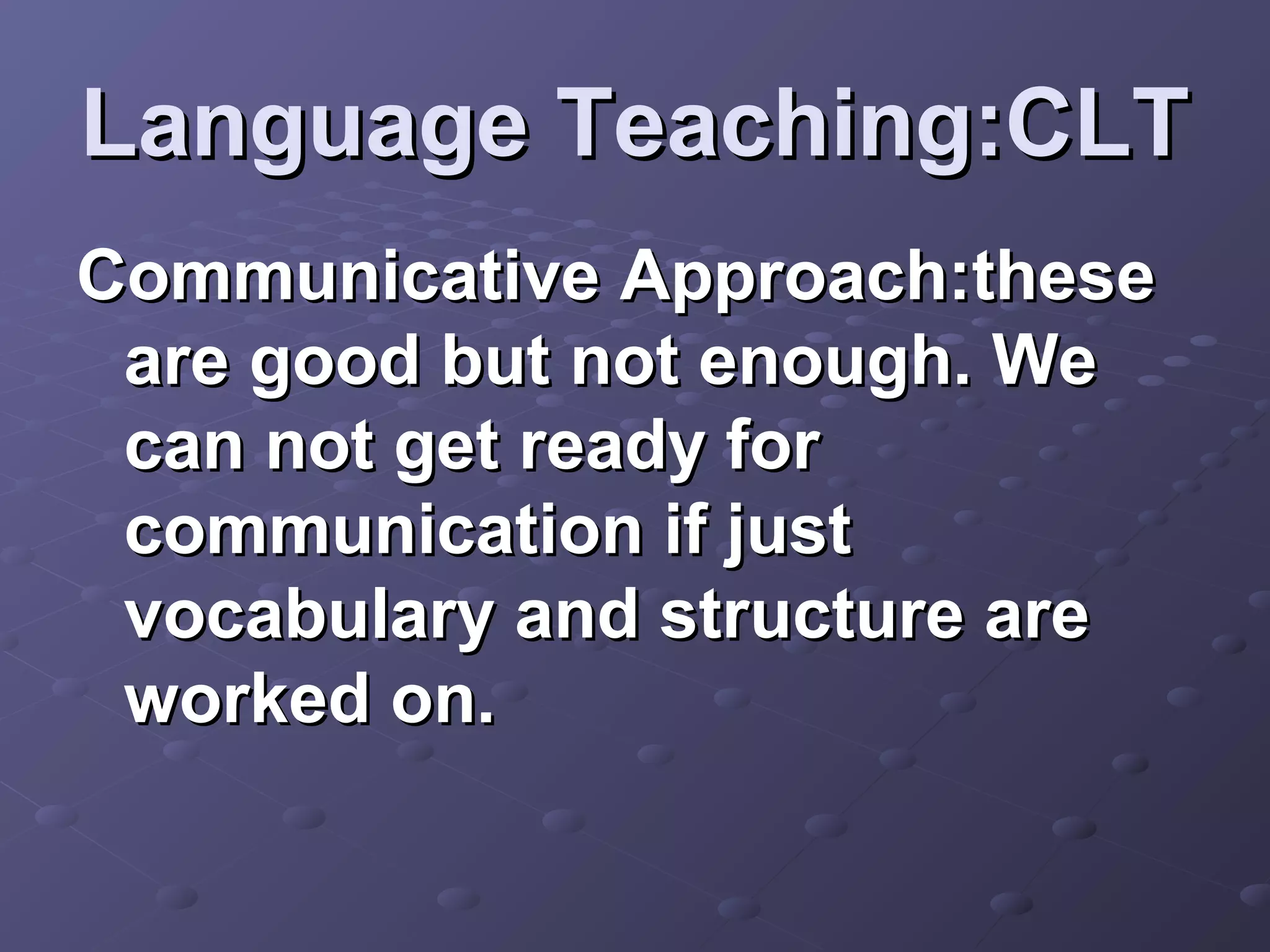 Language Teaching:CLT

Communicative Approach:these are good but not enough. We can not get ready for communication if just vocabulary and structure are worked on.